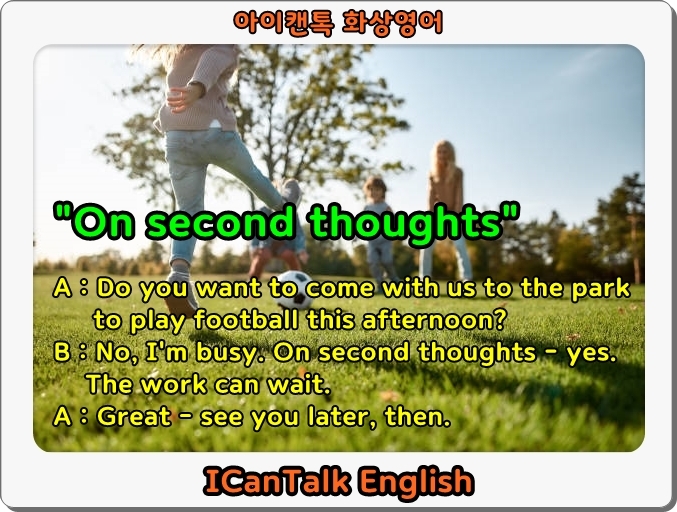 아이캔톡 화상영어

"On second thoughts"

A : Do you want to come with us to the park to play football this afternoon?
B : No, I'm busy. On second thoughts - yes. The work can wait.
A : Great - see you later, then.

ICanTalk English